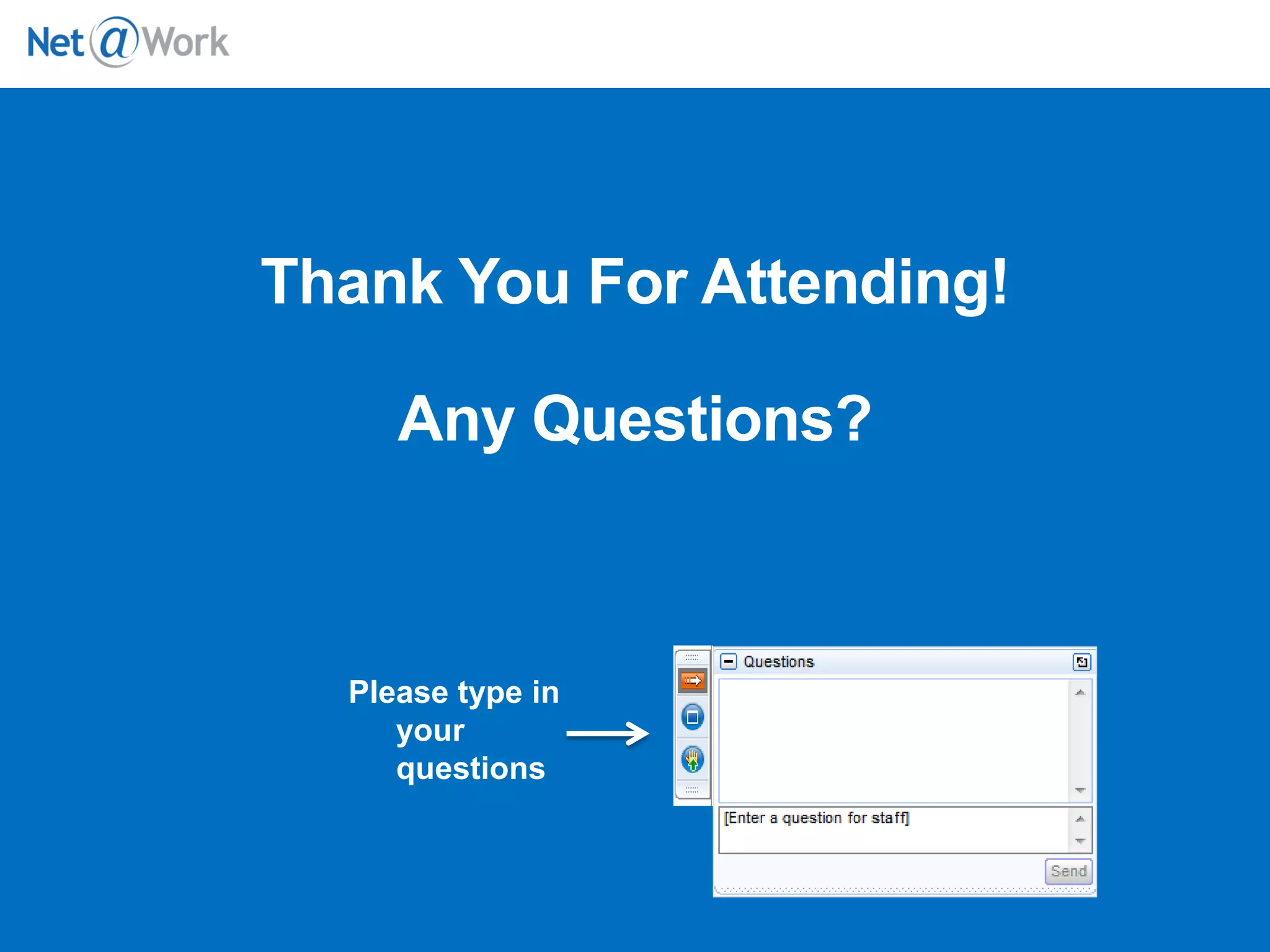 Net@Work

Thank You For Attending!

Any Questions?

Please type in your questions

Questions

[Enter a question for staff]

Send